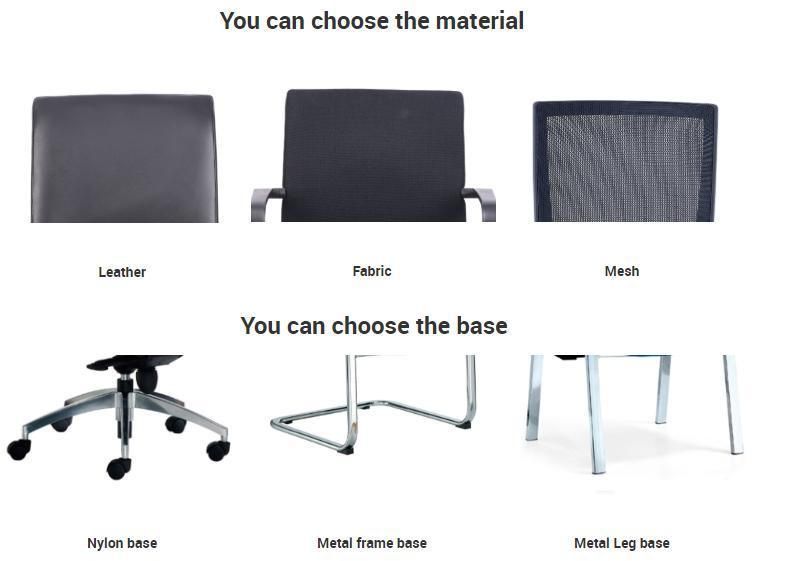 You can choose the material

Leather

Fabric

Mesh

You can choose the base

Nylon base

Metal frame base

Metal Leg base